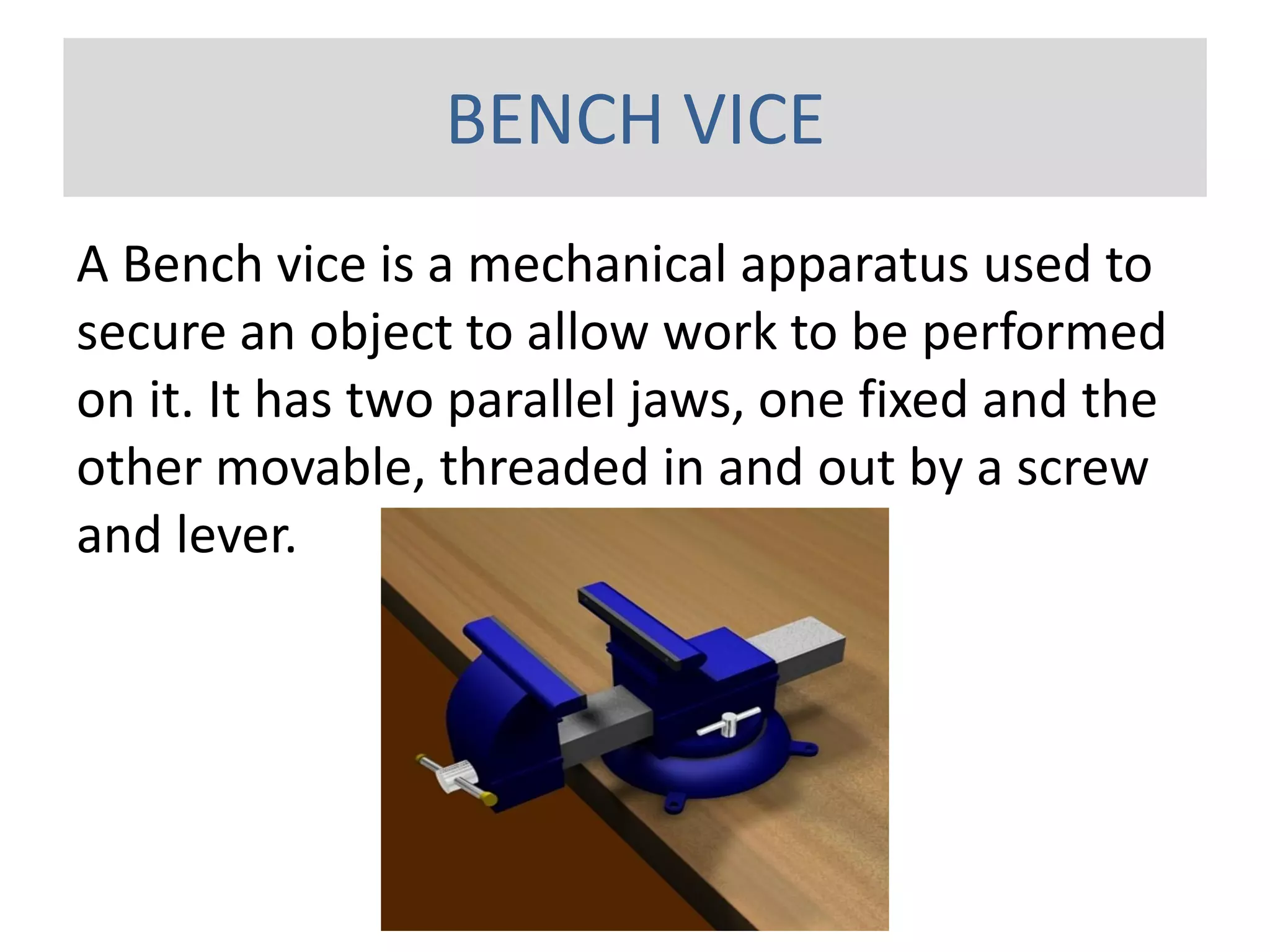 BENCH VICE

A Bench vice is a mechanical apparatus used to secure an object to allow work to be performed on it. It has two parallel jaws, one fixed and the other movable, threaded in and out by a screw and lever.